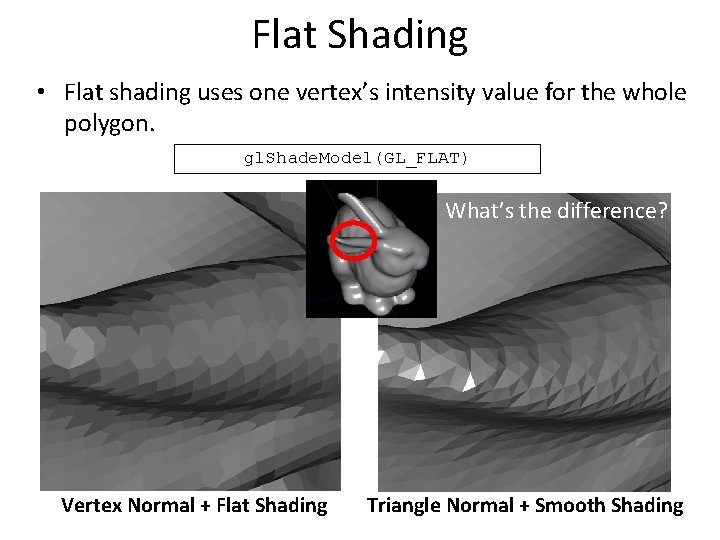 Flat Shading

• Flat shading uses one vertex's intensity value for the whole polygon.

glShadeModel(GL_FLAT)

What's the difference?

Vertex Normal + Flat Shading

Triangle Normal + Smooth Shading